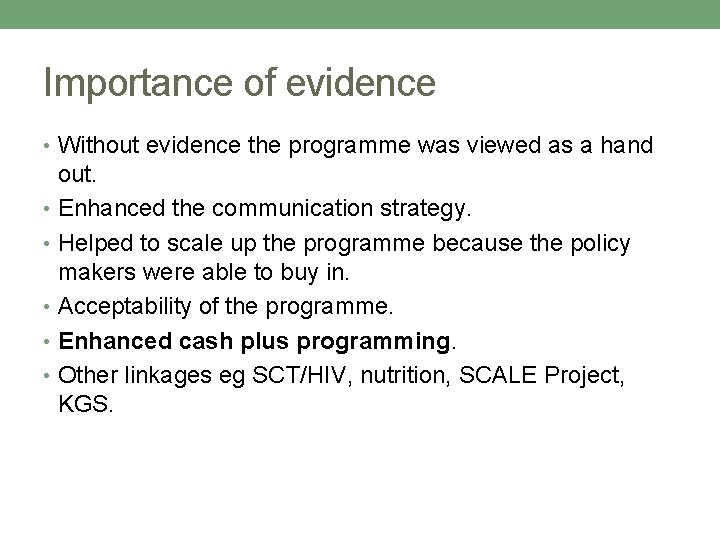 Importance of evidence

• Without evidence the programme was viewed as a hand out.
• Enhanced the communication strategy.
• Helped to scale up the programme because the policy makers were able to buy in.
• Acceptability of the programme.
• Enhanced cash plus programming.
• Other linkages eg SCT/HIV, nutrition, SCALE Project, KGS.